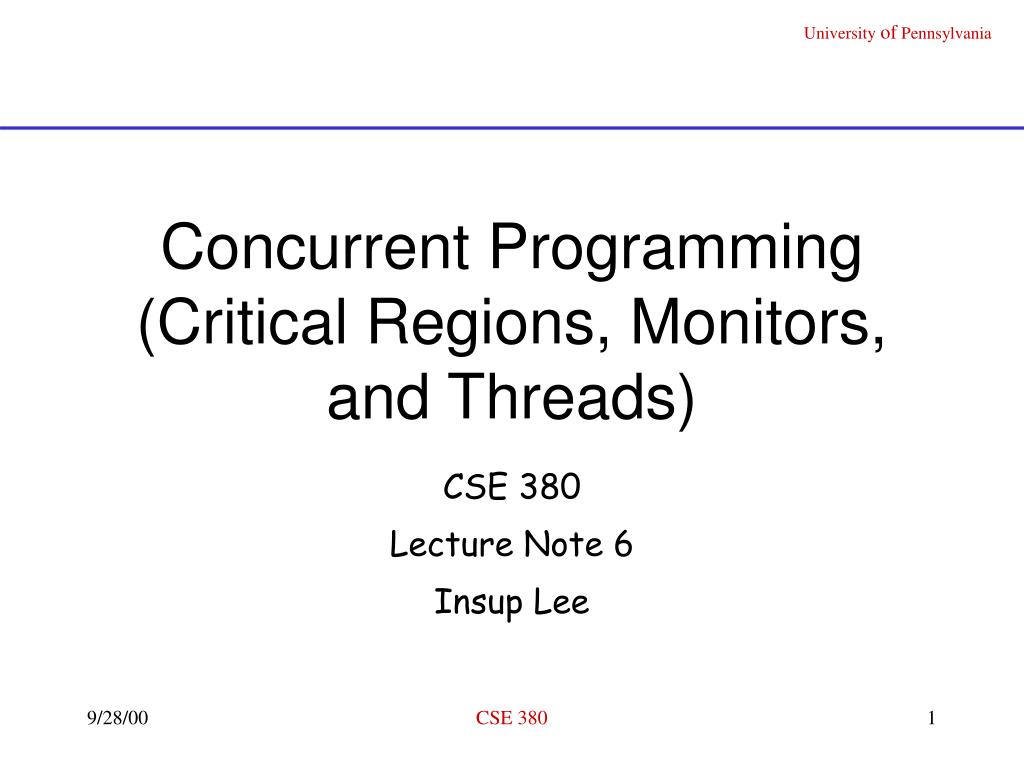 University of Pennsylvania

Concurrent Programming (Critical Regions, Monitors, and Threads)

CSE 380

Lecture Note 6

Insup Lee

9/28/00

CSE 380

1